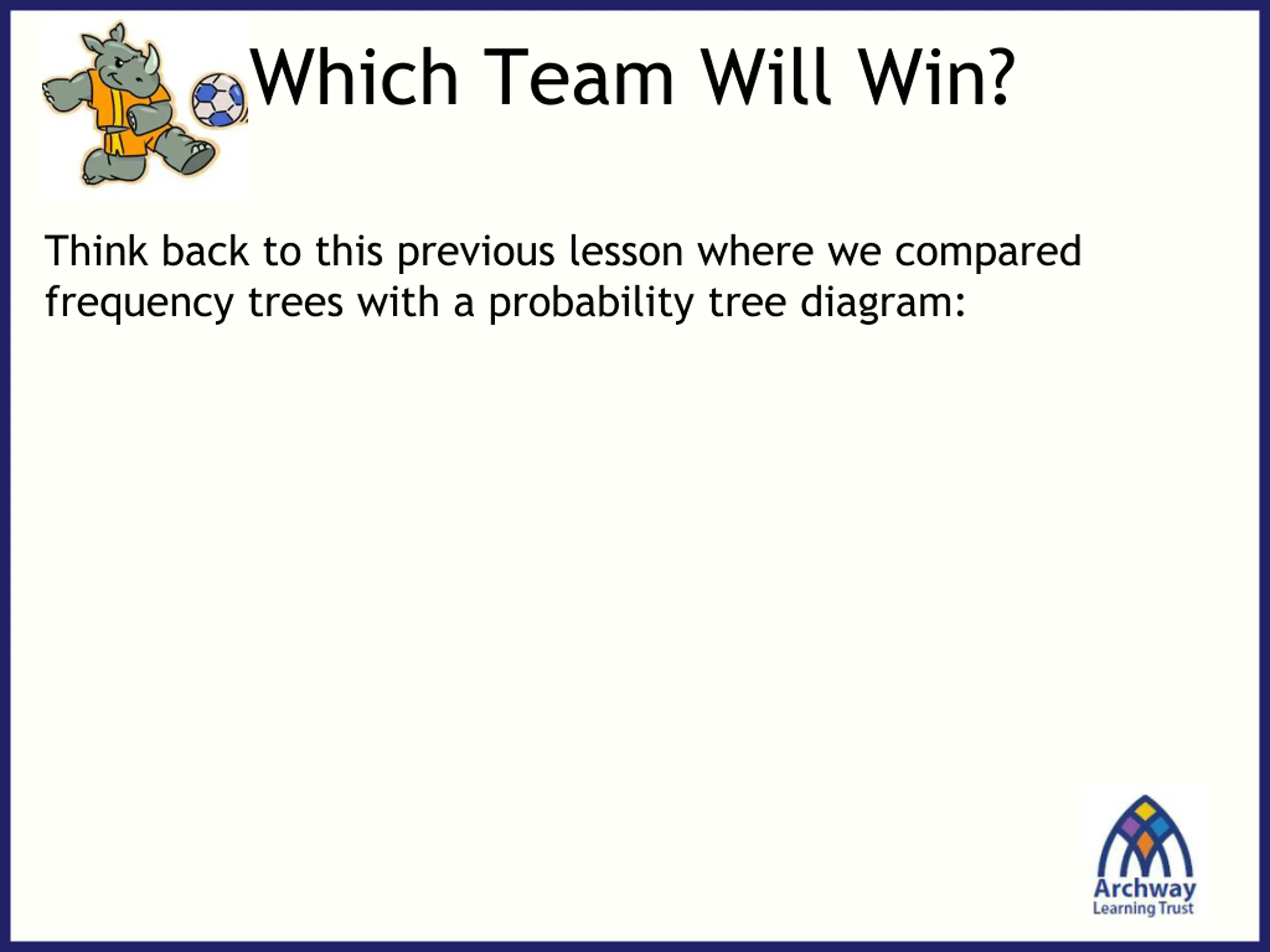 Which Team Will Win?

Think back to this previous lesson where we compared frequency trees with a probability tree diagram:

Archway
Learning Trust